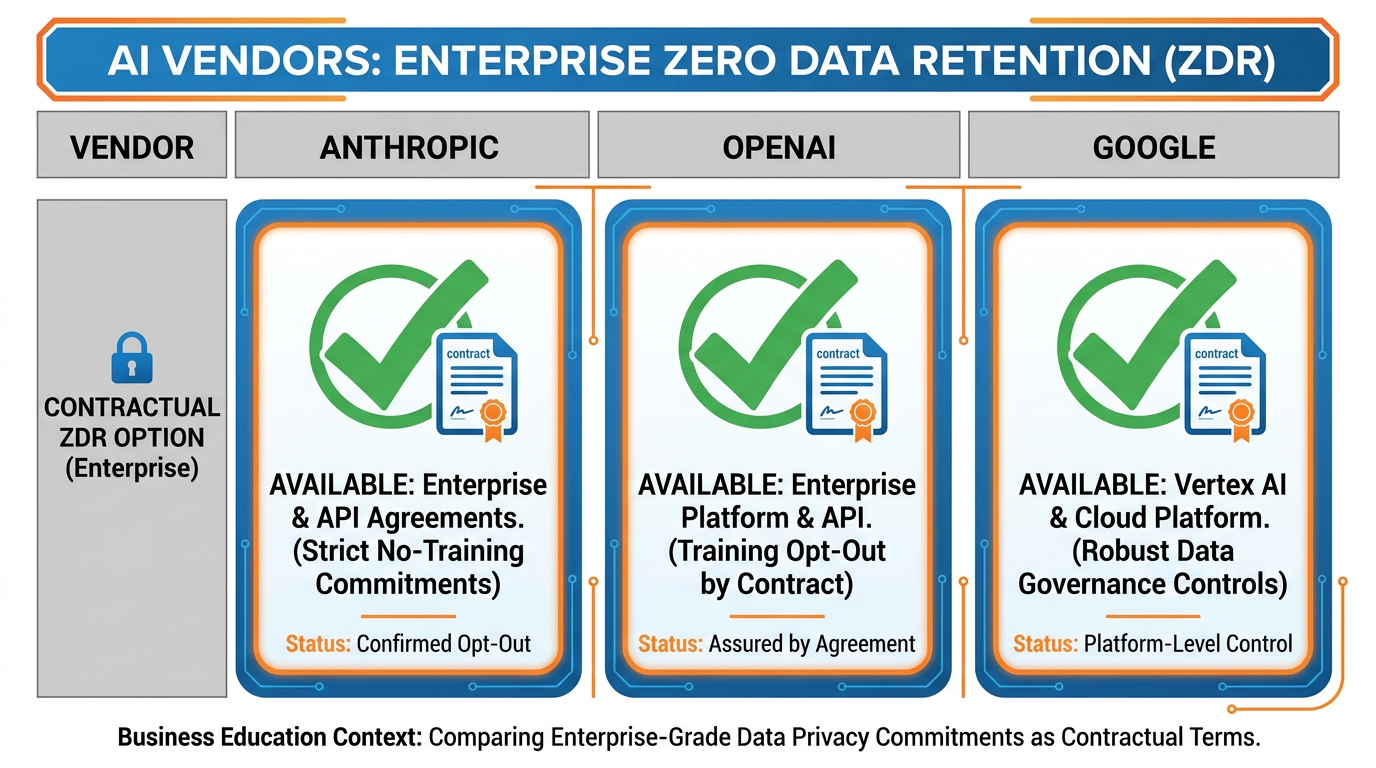 AI VENDORS: ENTERPRISE ZERO DATA RETENTION (ZDR)

| VENDOR | ANTHROPIC | OPENAI | GOOGLE |
|---|---|---|---|
| CONTRACTUAL ZDR OPTION (Enterprise) | contract AVAILABLE: Enterprise & API Agreements. (Strict No-Training Commitments) Status: Confirmed Opt-Out | contract AVAILABLE: Enterprise Platform & API. (Training Opt-Out by Contract) Status: Assured by Agreement | contract AVAILABLE: Vertex AI & Cloud Platform. (Robust Data Governance Controls) Status: Platform-Level Control |

Business Education Context: Comparing Enterprise-Grade Data Privacy Commitments as Contractual Terms.